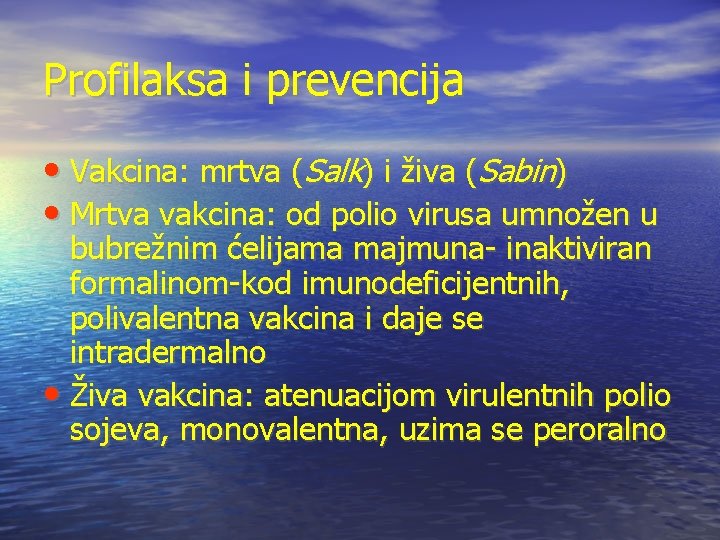 Profilaksa i prevencija

• Vakcina: mrtva (Salk) i živa (Sabin)
• Mrtva vakcina: od polio virusa umnožen u bubrežnim ćelijama majmuna- inaktiviran formalinom-kod imunodeficijentnih, polivalentna vakcina i daje se intradermalno
• Živa vakcina: atenuacijom virulentnih polio sojeva, monovalentna, uzima se peroralno